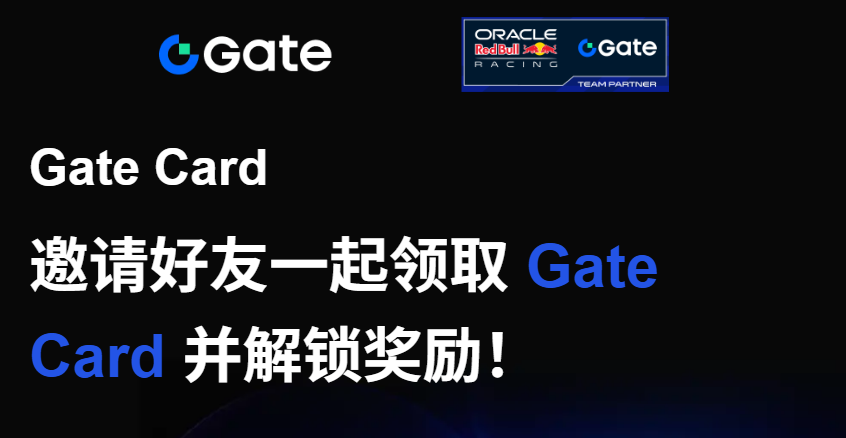 Gate

ORACLE
Red Bull
RACING
Gate
TEAM PARTNER

Gate Card

邀请好友一起领取 Gate Card 并解锁奖励！